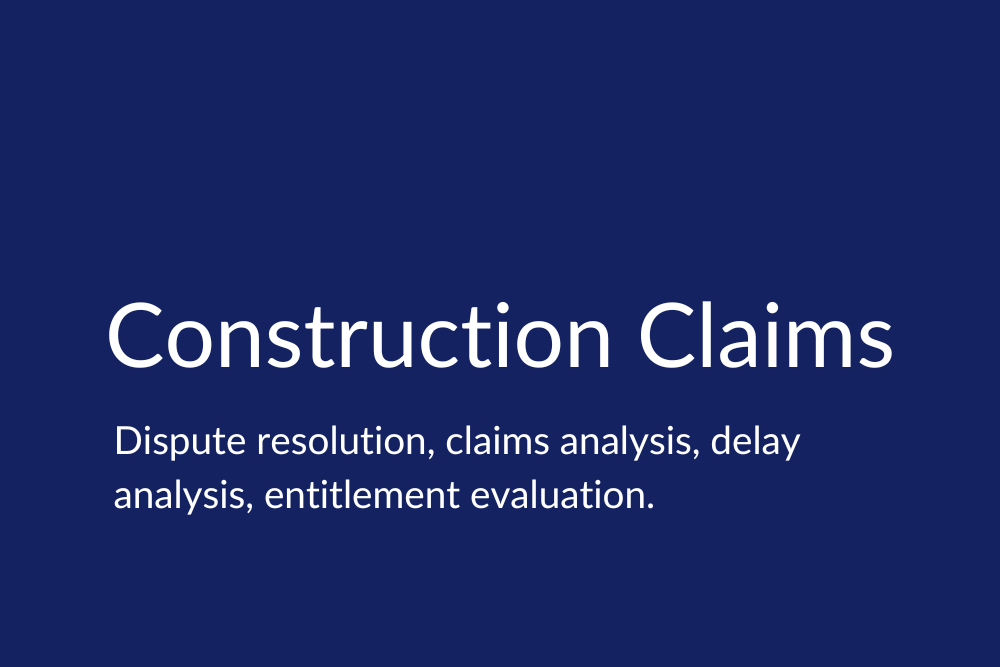 Construction Claims

Dispute resolution, claims analysis, delay analysis, entitlement evaluation.